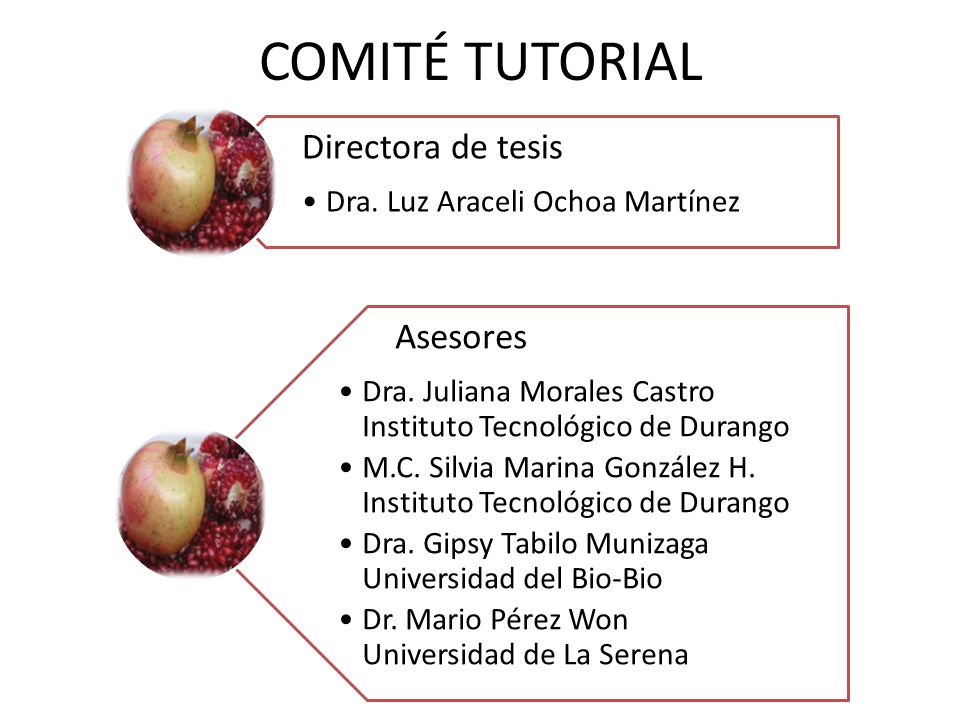 COMITÉ TUTORIAL

Directora de tesis

• Dra. Luz Araceli Ochoa Martínez

Asesores

• Dra. Juliana Morales Castro Instituto Tecnológico de Durango
• M.C. Silvia Marina González H. Instituto Tecnológico de Durango
• Dra. Gipsy Tabilo Munizaga Universidad del Bio-Bio
• Dr. Mario Pérez Won Universidad de La Serena